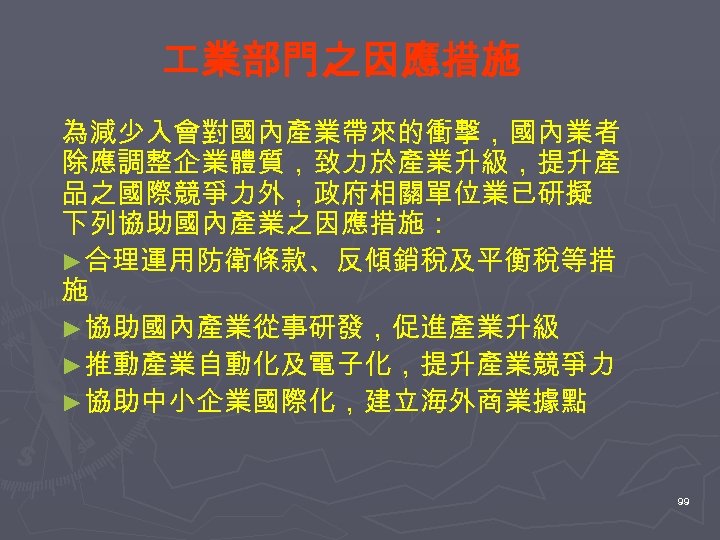 工業部門之因應措施

為減少入會對國內產業帶來的衝擊，國內業者除應調整企業體質，致力於產業升級，提升產品之國際競爭力外，政府相關單位業已研擬下列協助國內產業之因應措施：

►合理運用防衛條款、反傾銷稅及平衡稅等措施

►協助國內產業從事研發，促進產業升級

►推動產業自動化及電子化，提升產業競爭力

►協助中小企業國際化，建立海外商業據點

99